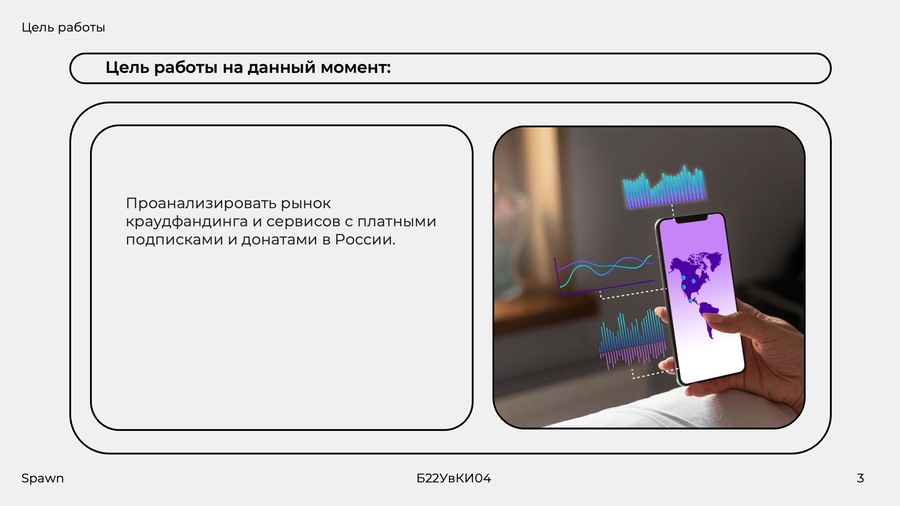 Цель работы

Цель работы на данный момент:

Проанализировать рынок краудфандинга и сервисов с платными подписками и донатами в России.

Spawn

Б22УвКИ04

3